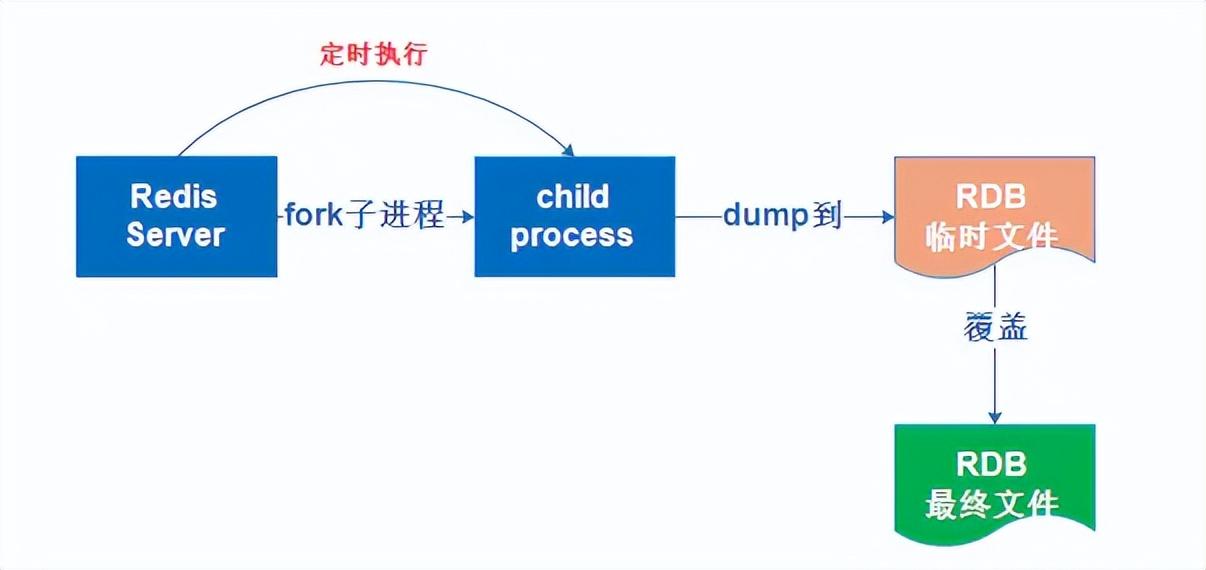 定时执行

Redis Server

fork子进程

child process

dump到

RDB
临时文件

覆盖

RDB
最终文件